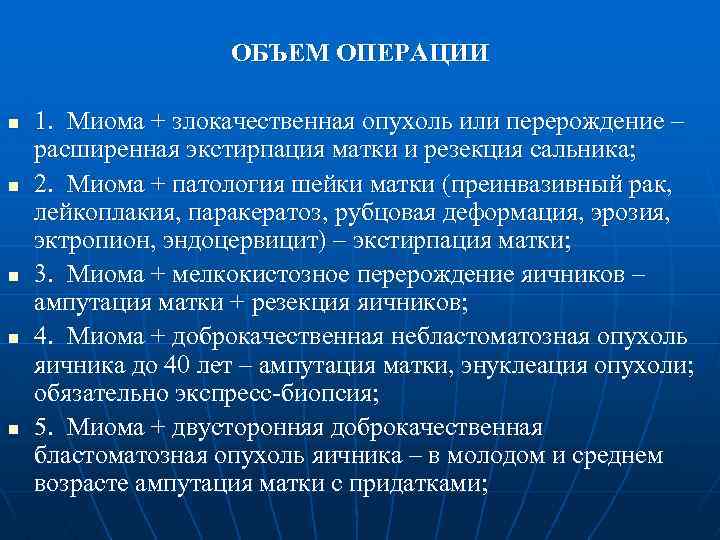 ОБЪЕМ ОПЕРАЦИИ

1. Миома + злокачественная опухоль или перерождение – расширенная экстирпация матки и резекция сальника;

2. Миома + патология шейки матки (преинвазивный рак, лейкоплакия, паракератоз, рубцовая деформация, эрозия, эктропион, эндоцервицит) – экстирпация матки;

3. Миома + мелкокистозное перерождение яичников – ампутация матки + резекция яичников;

4. Миома + доброкачественная небластоматозная опухоль яичника до 40 лет – ампутация матки, энуклеация опухоли; обязательно экспресс-биопсия;

5. Миома + двусторонняя доброкачественная бластоматозная опухоль яичника – в молодом и среднем возрасте ампутация матки с придатками;